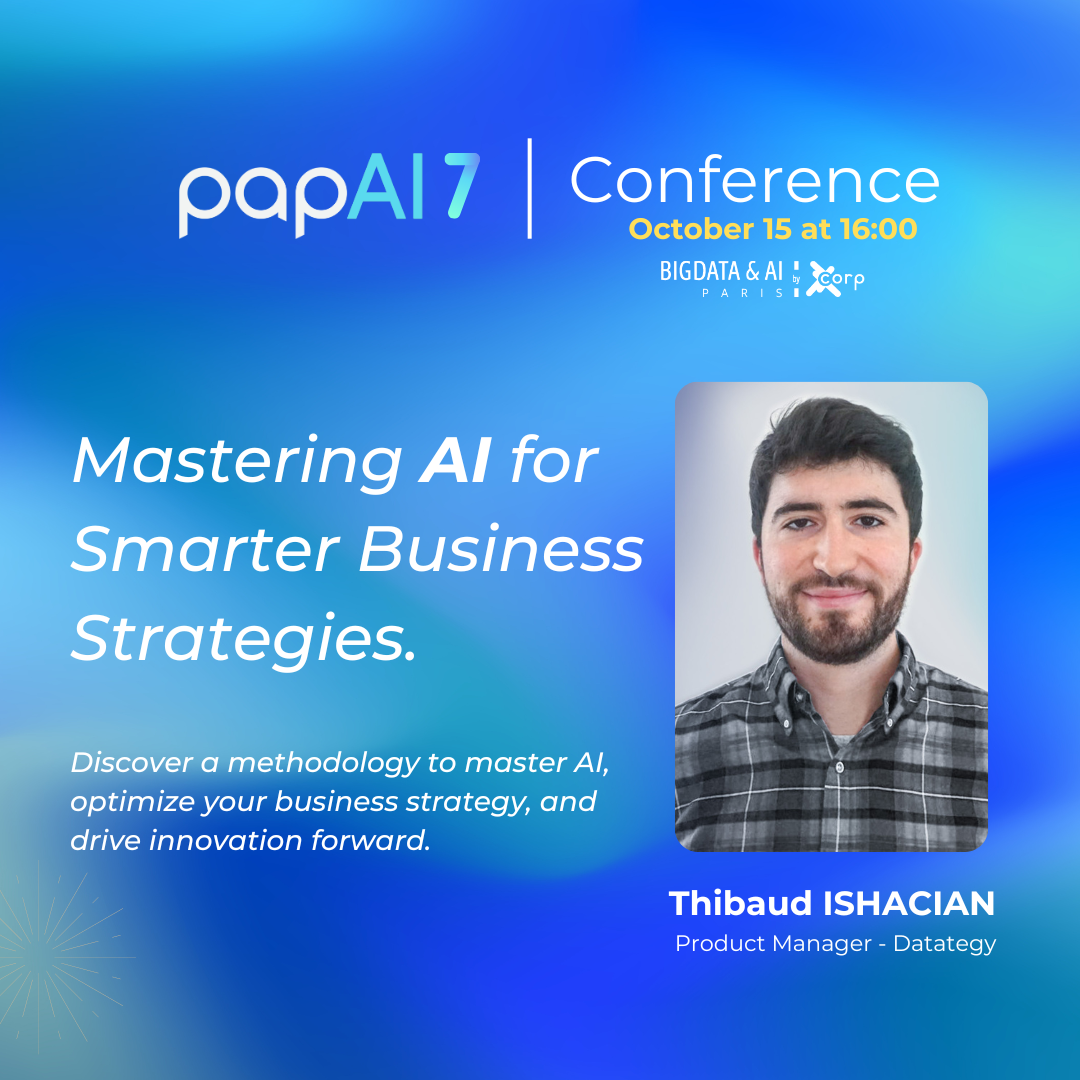 papAI 7 | Conference
October 15 at 16:00
BIGDATA & AI PARIS by corp

Mastering AI for Smarter Business Strategies.

Discover a methodology to master AI, optimize your business strategy, and drive innovation forward.

Thibaud ISHACIAN
Product Manager - Datategy